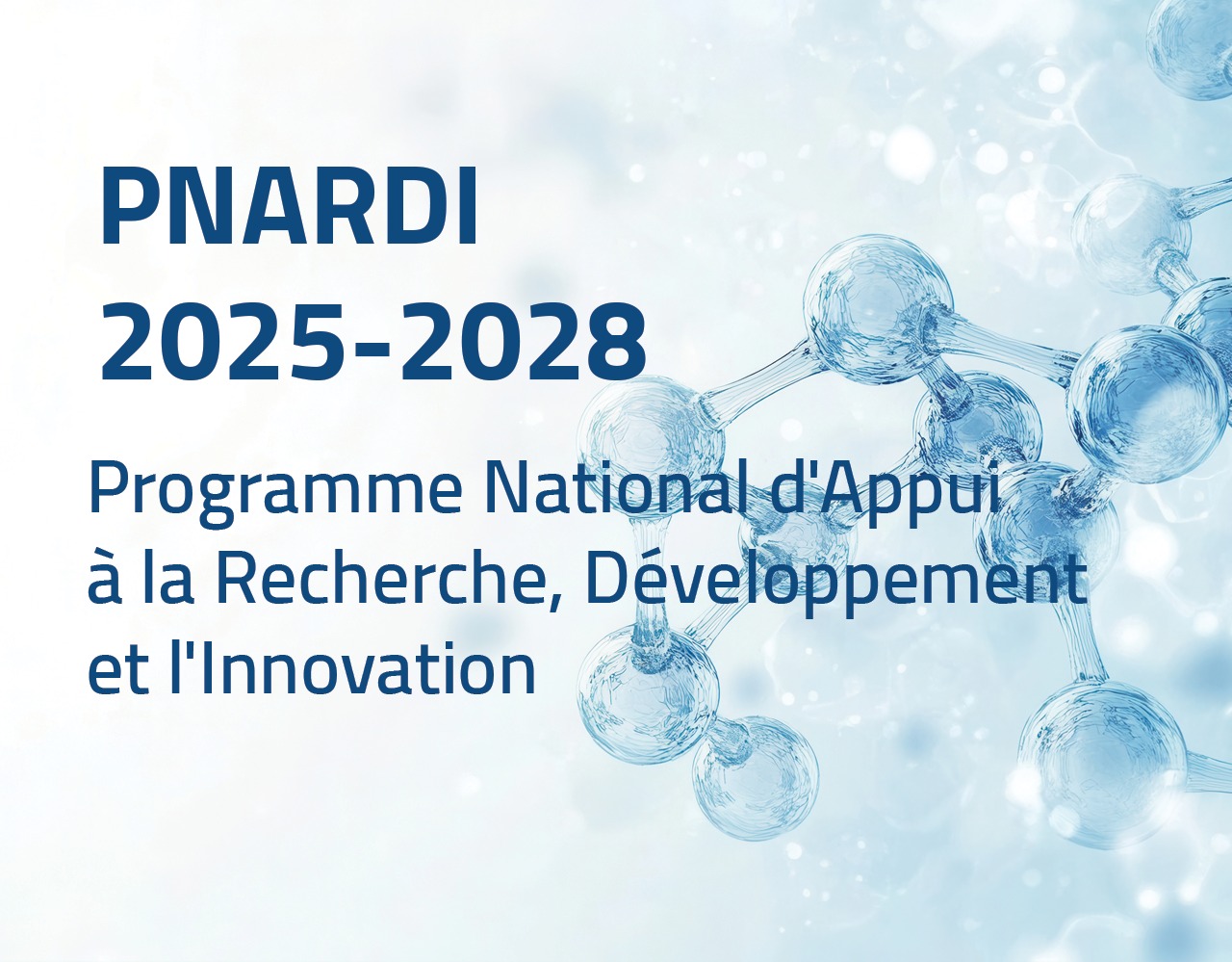 PNARDI
2025-2028

Programme National d'Appui à la Recherche, Développement et l'Innovation